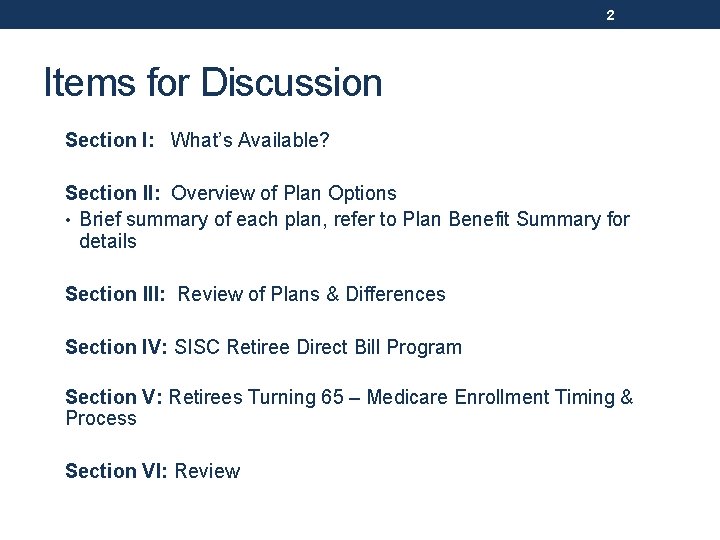 2

Items for Discussion

Section I: What's Available?

Section II: Overview of Plan Options
• Brief summary of each plan, refer to Plan Benefit Summary for details

Section III: Review of Plans & Differences

Section IV: SISC Retiree Direct Bill Program

Section V: Retirees Turning 65 – Medicare Enrollment Timing & Process

Section VI: Review